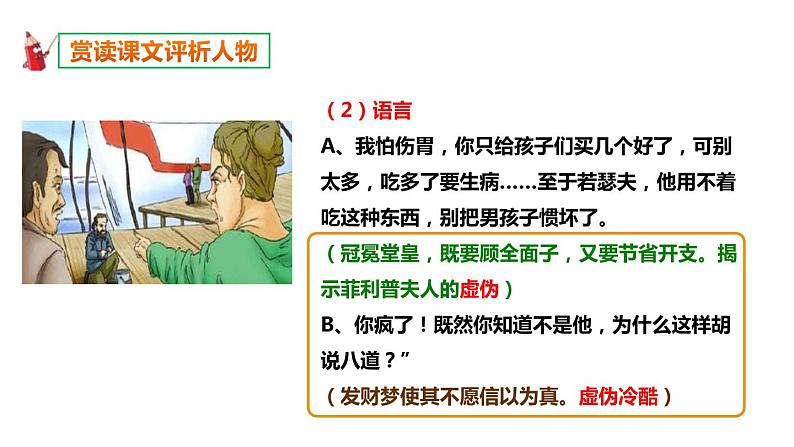 赏读课文评析人物

（2）语言

A、我怕伤胃，你只给孩子们买几个好了，可别太多，吃多了要生病……至于若瑟夫，他用不着吃这种东西，别把男孩子惯坏了。

（冠冕堂皇，既要顾全面子，又要节省开支。揭示菲利普夫人的虚伪）

B、你疯了！既然你知道不是他，为什么这样胡说八道？”

（发财梦使其不愿信以为真。虚伪冷酷）